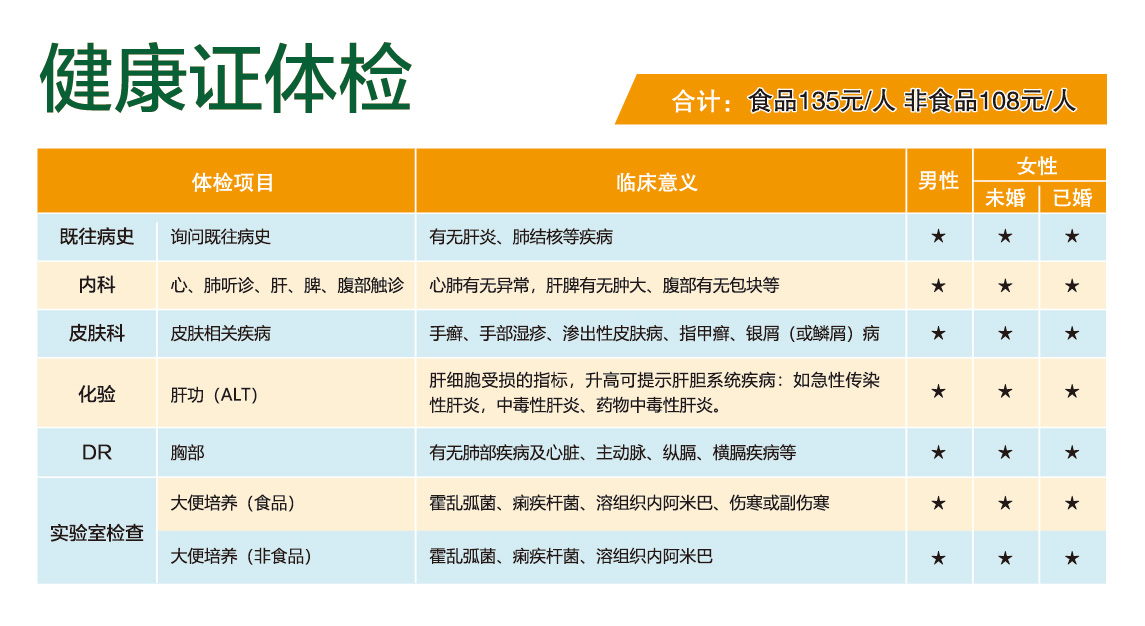 健康证体检

合计：食品135元/人 非食品108元/人

| 体检项目 | | 临床意义 | 男性 | 女性 未婚 | 女性 已婚 |
|---|---|---|---|---|---|
| 既往病史 | 询问既往病史 | 有无肝炎、肺结核等疾病 | ★ | ★ | ★ |
| 内科 | 心、肺听诊、肝、脾、腹部触诊 | 心肺有无异常，肝脾有无肿大、腹部有无包块等 | ★ | ★ | ★ |
| 皮肤科 | 皮肤相关疾病 | 手癣、手部湿疹、渗出性皮肤病、指甲癣、银屑（或鳞屑）病 | ★ | ★ | ★ |
| 化验 | 肝功（ALT） | 肝细胞受损的指标，升高可提示肝胆系统疾病：如急性传染性肝炎，中毒性肝炎、药物中毒性肝炎。 | ★ | ★ | ★ |
| DR | 胸部 | 有无肺部疾病及心脏、主动脉、纵膈、横膈疾病等 | ★ | ★ | ★ |
| 实验室检查 | 大便培养（食品） | 霍乱弧菌、痢疾杆菌、溶组织内阿米巴、伤寒或副伤寒 | ★ | ★ | ★ |
| 实验室检查 | 大便培养（非食品） | 霍乱弧菌、痢疾杆菌、溶组织内阿米巴 | ★ | ★ | ★ |